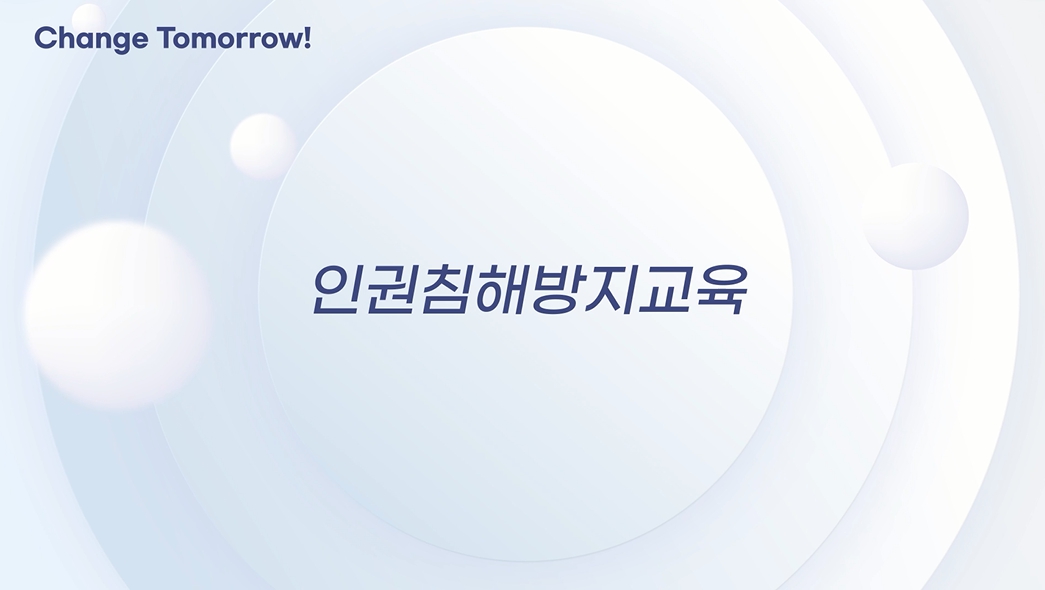 Change Tomorrow!

인권침해방지교육